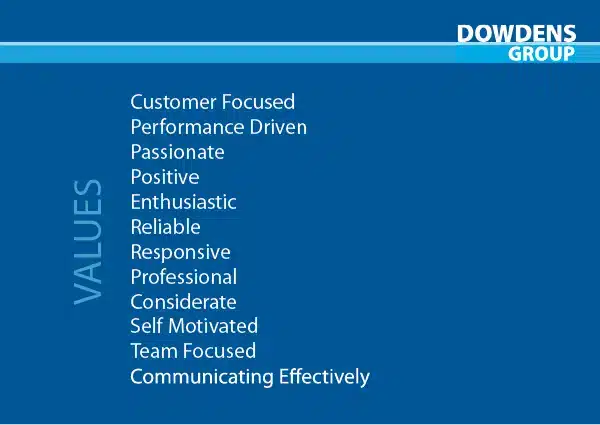 DOWDENS
GROUP

VALUES

Customer Focused
Performance Driven
Passionate
Positive
Enthusiastic
Reliable
Responsive
Professional
Considerate
Self Motivated
Team Focused
Communicating Effectively